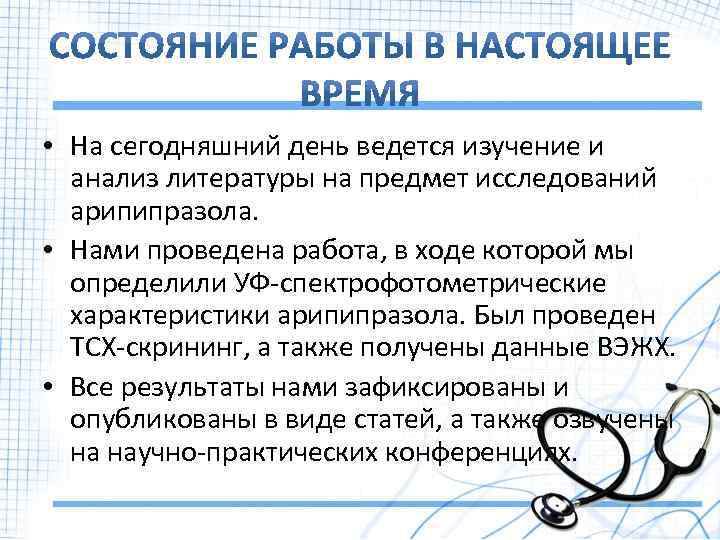 СОСТОЯНИЕ РАБОТЫ В НАСТОЯЩЕЕ ВРЕМЯ

• На сегодняшний день ведется изучение и анализ литературы на предмет исследований арипипразола.

• Нами проведена работа, в ходе которой мы определили УФ-спектрофотометрические характеристики арипипразола. Был проведен ТСХ-скрининг, а также получены данные ВЭЖХ.

• Все результаты нами зафиксированы и опубликованы в виде статей, а также озвучены на научно-практических конференциях.